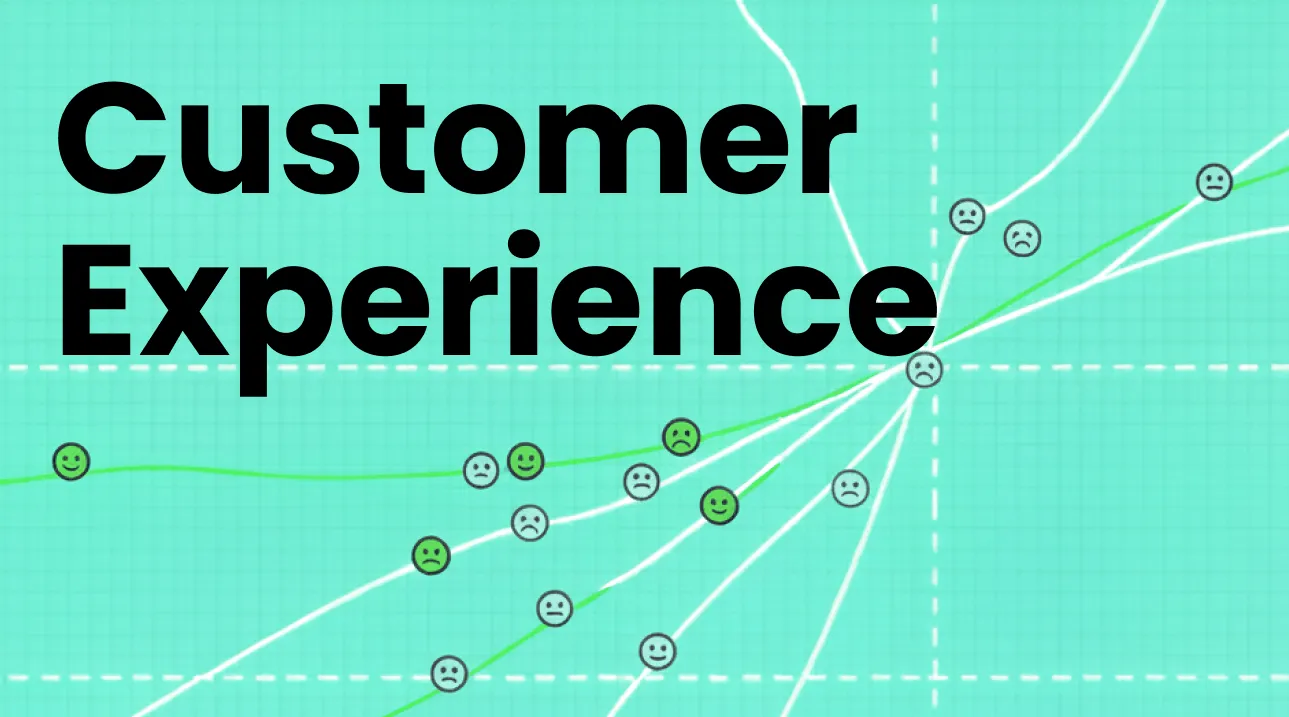 Customer Experience